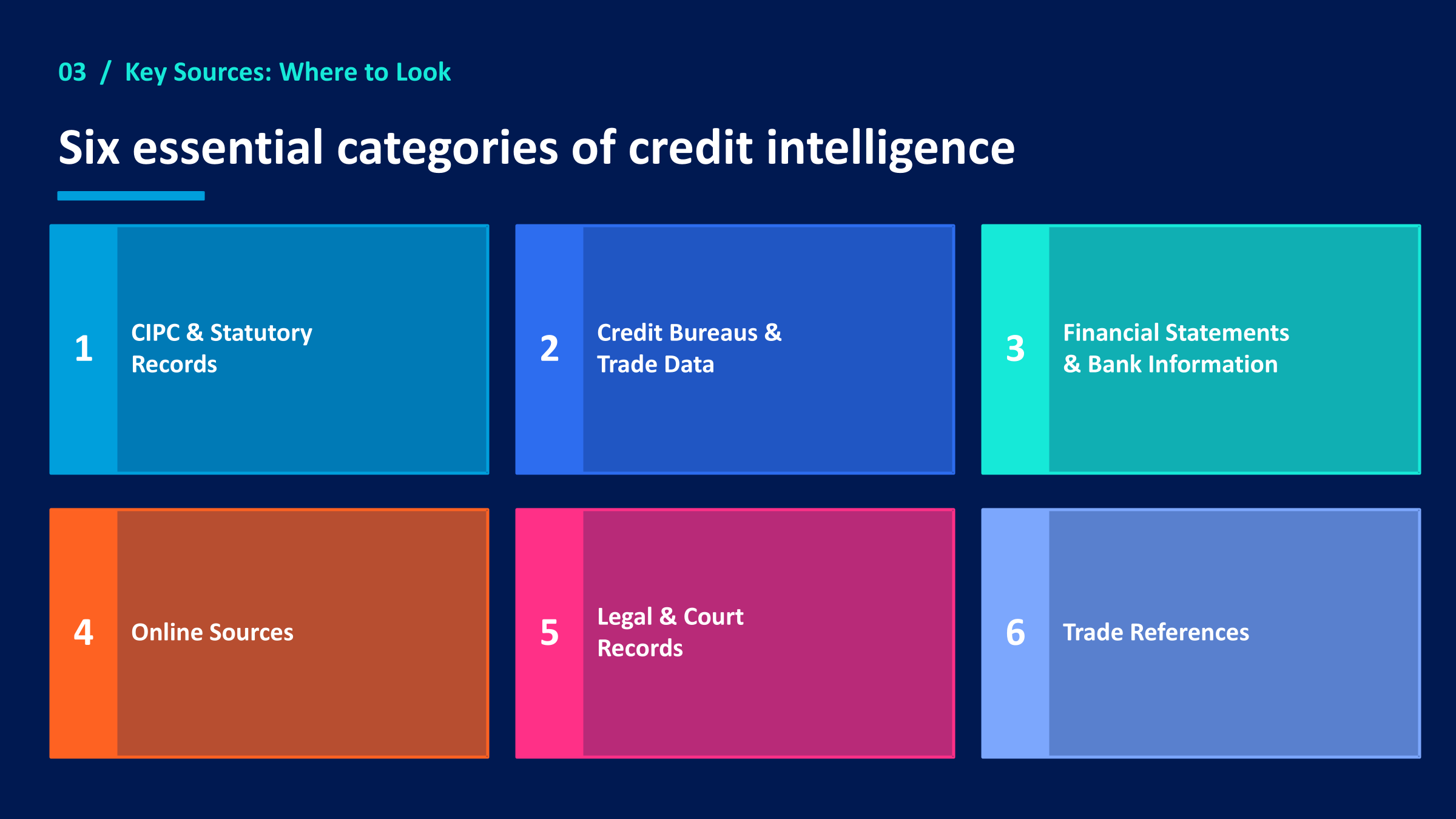 03 / Key Sources: Where to Look

Six essential categories of credit intelligence

1 CIPC & Statutory Records

2 Credit Bureaus & Trade Data

3 Financial Statements & Bank Information

4 Online Sources

5 Legal & Court Records

6 Trade References